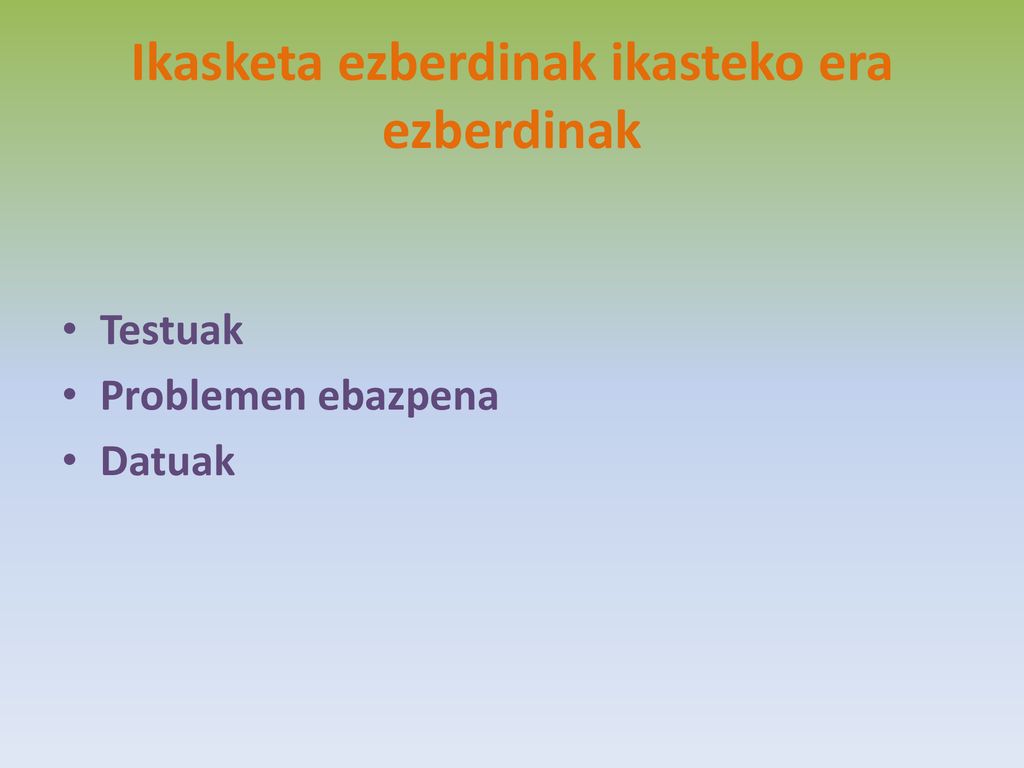 Ikasketa ezberdinak ikasteko era ezberdinak

• Testuak
• Problemen ebazpena
• Datuak